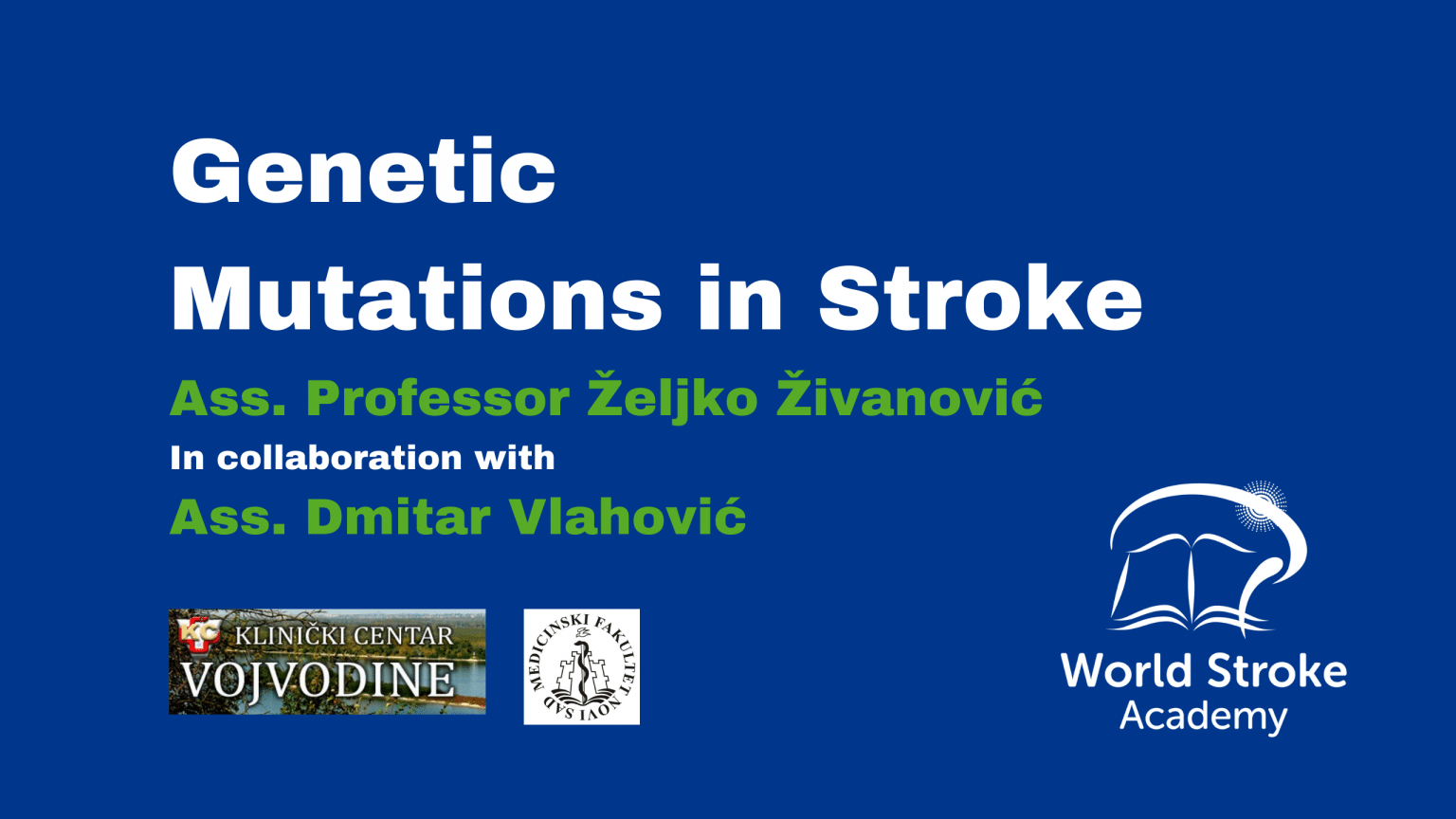 Genetic Mutations in Stroke

Ass. Professor Željko Živanović

In collaboration with

Ass. Dmitar Vlahović

KC KLINIČKI CENTAR VOJVODINE

MEDICINSKI FAKULTET NOVI SAD

World Stroke Academy